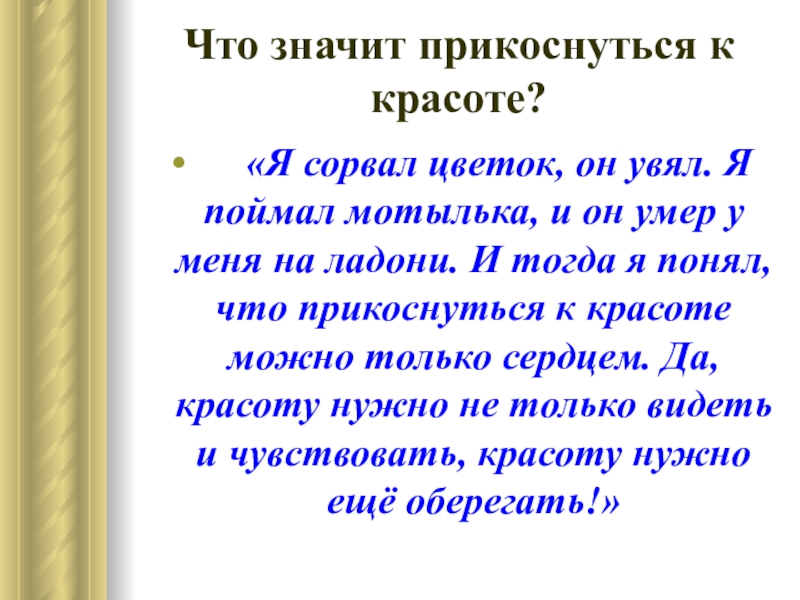 Что значит прикоснуться к красоте?

• «Я сорвал цветок, он увял. Я поймал мотылька, и он умер у меня на ладони. И тогда я понял, что прикоснуться к красоте можно только сердцем. Да, красоту нужно не только видеть и чувствовать, красоту нужно ещё оберегать!»